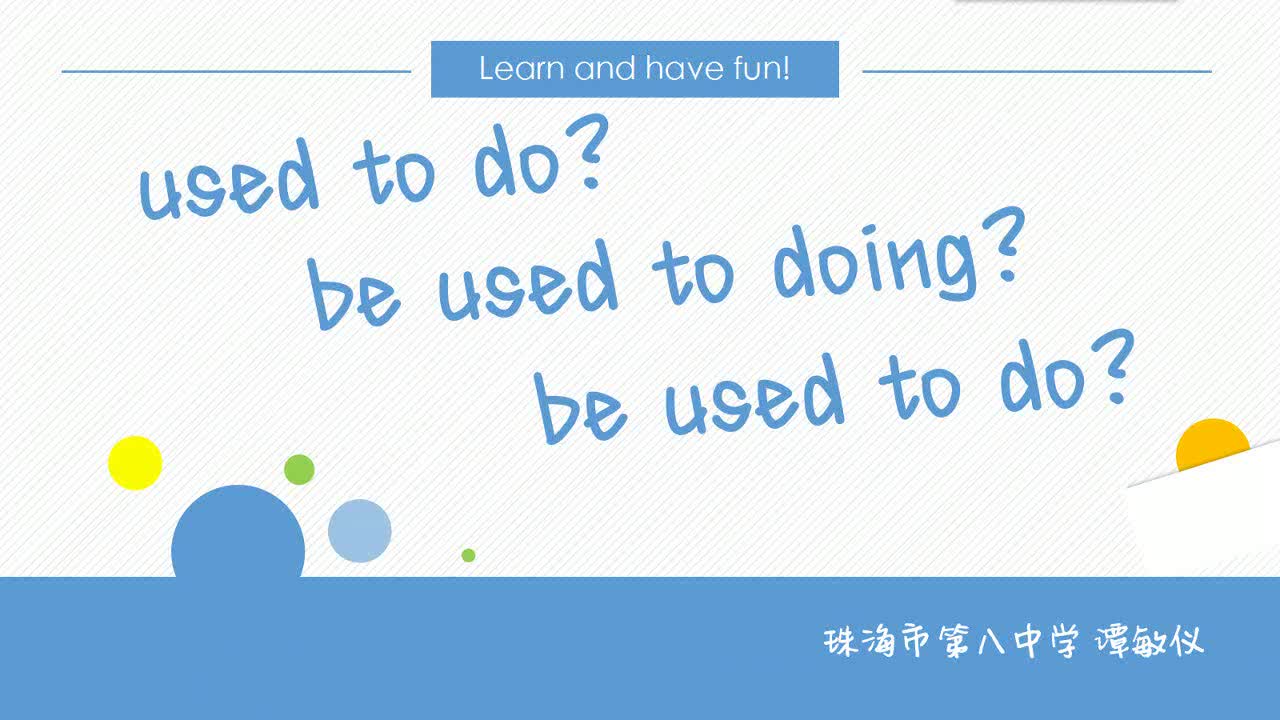 Learn and have fun!

used to do?

be used to doing?

be used to do?

珠海市第八中学 谭敏仪